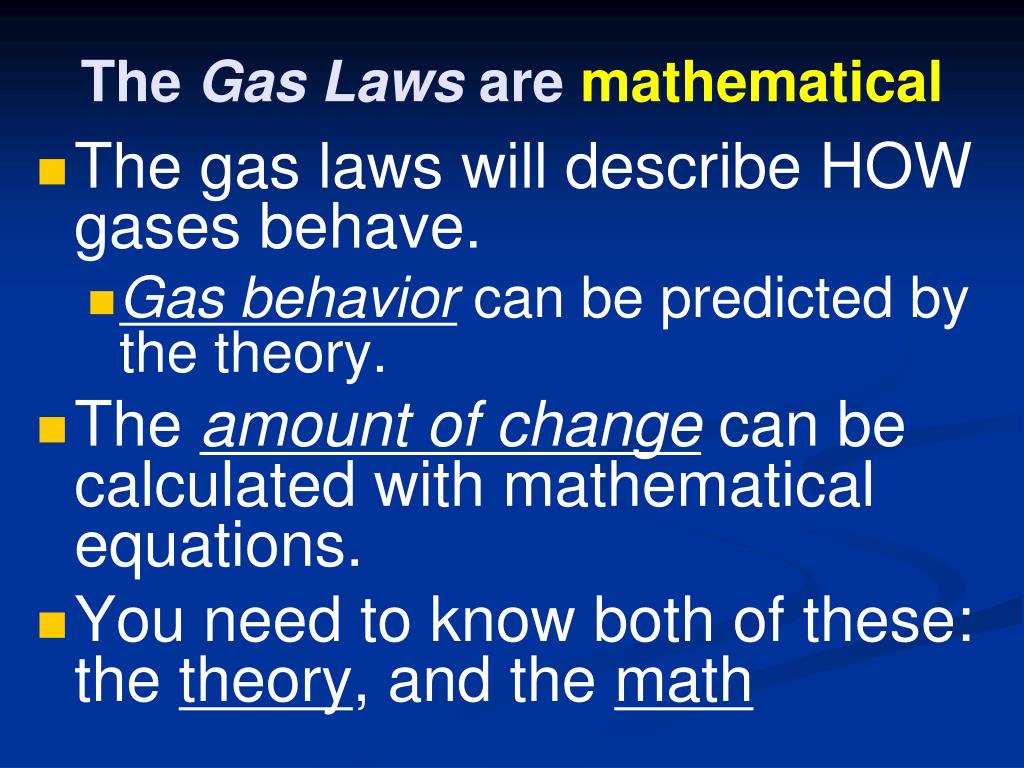 The Gas Laws are mathematical

The gas laws will describe HOW gases behave.

Gas behavior can be predicted by the theory.

The amount of change can be calculated with mathematical equations.

You need to know both of these: the theory, and the math